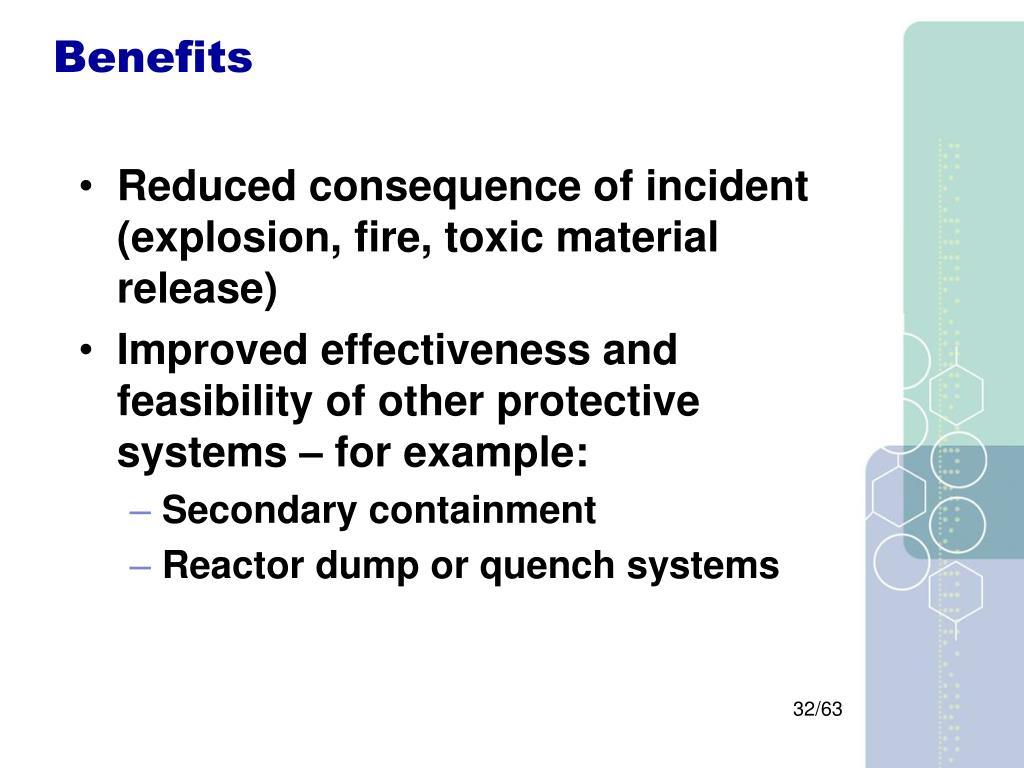 Benefits

• Reduced consequence of incident (explosion, fire, toxic material release)
• Improved effectiveness and feasibility of other protective systems – for example:
– Secondary containment
– Reactor dump or quench systems

32/63